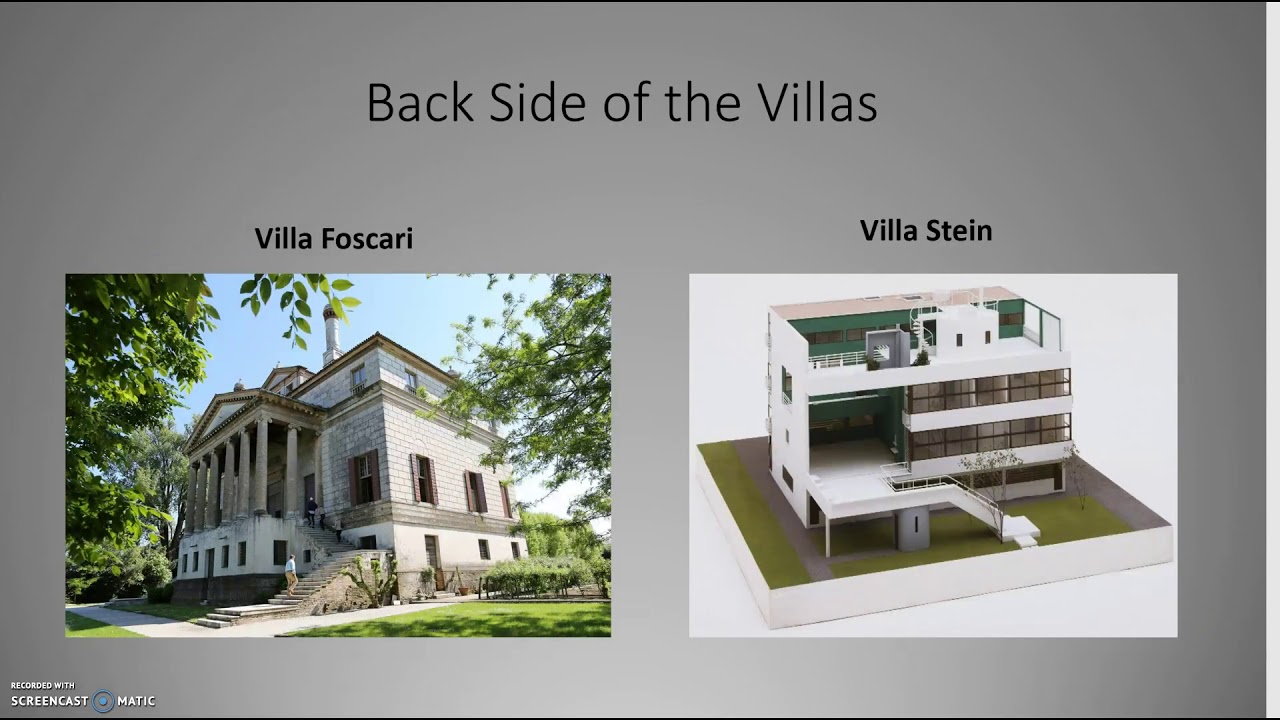 Back Side of the Villas

Villa Foscari

Villa Stein

RECORDED WITH
SCREENCAST MATIC